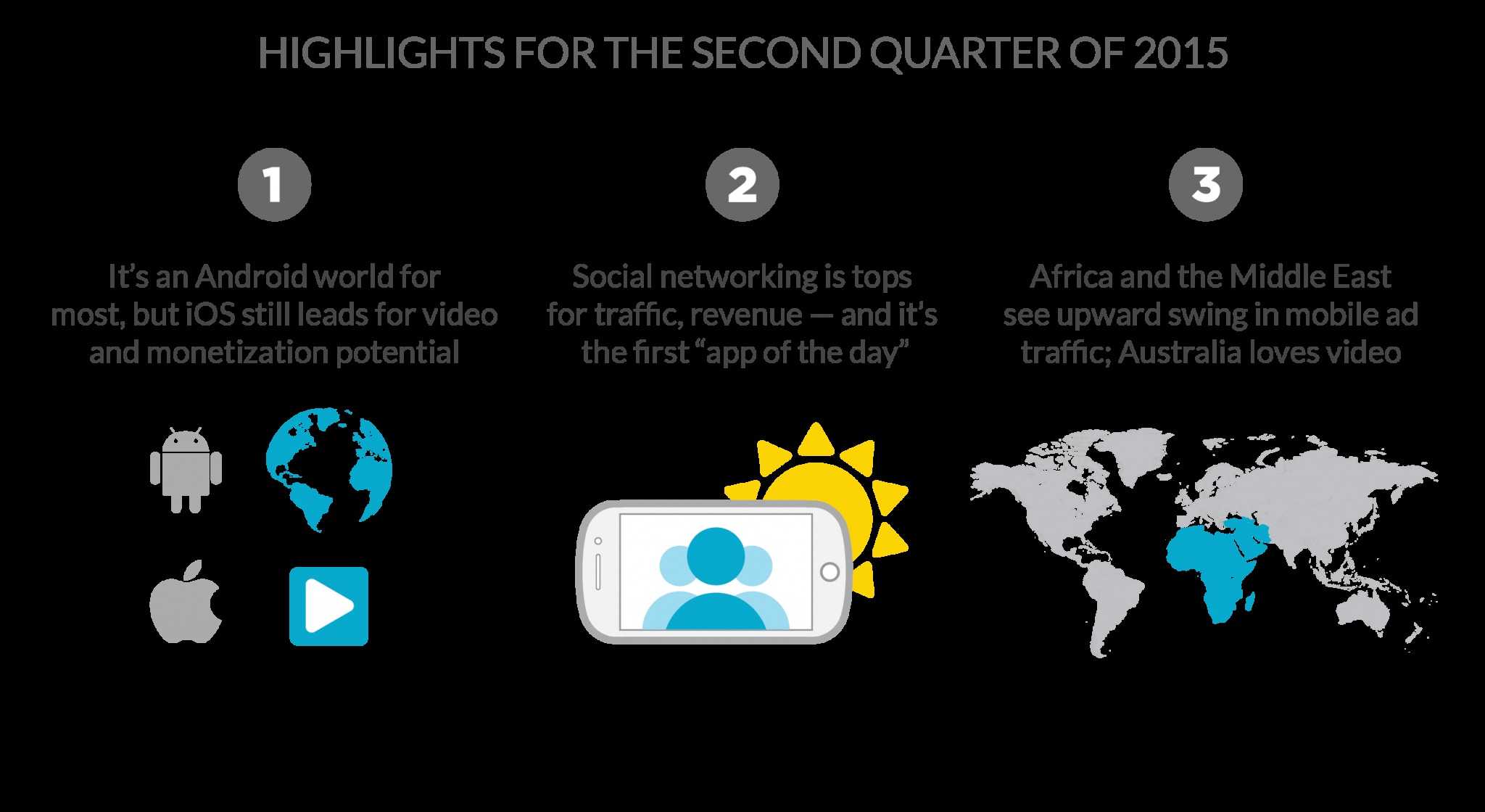 HIGHLIGHTS FOR THE SECOND QUARTER OF 2015

1

It's an Android world for most, but iOS still leads for video and monetization potential

2

Social networking is tops for traffic, revenue — and it's the first "app of the day"

3

Africa and the Middle East see upward swing in mobile ad traffic; Australia loves video